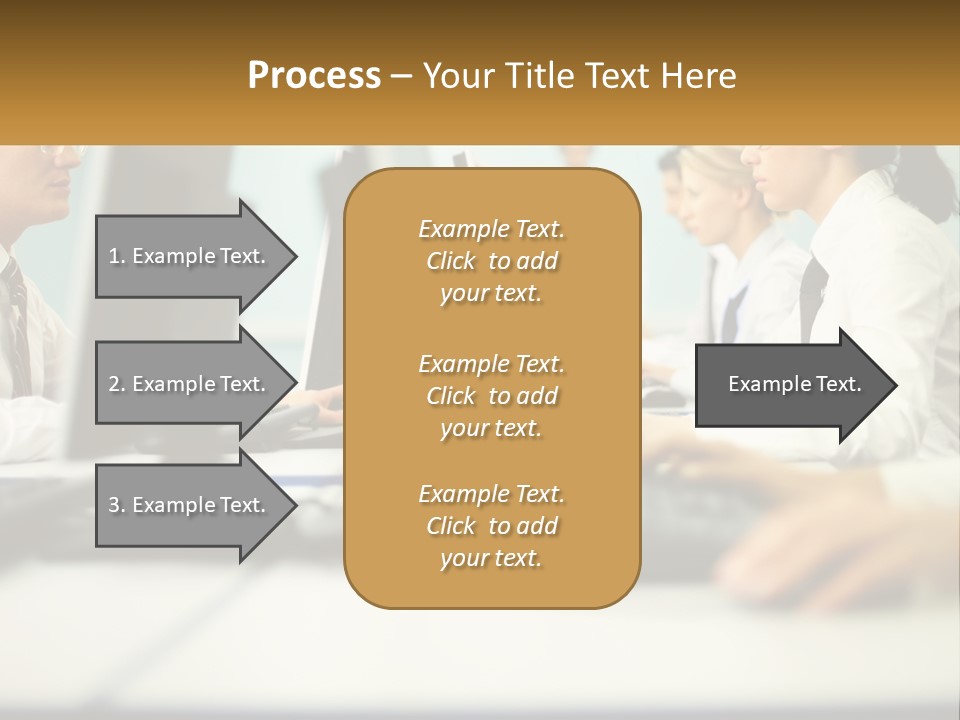 Process – Your Title Text Here

1. Example Text.

2. Example Text.

3. Example Text.

Example Text. Click to add your text.

Example Text. Click to add your text.

Example Text. Click to add your text.

Example Text.